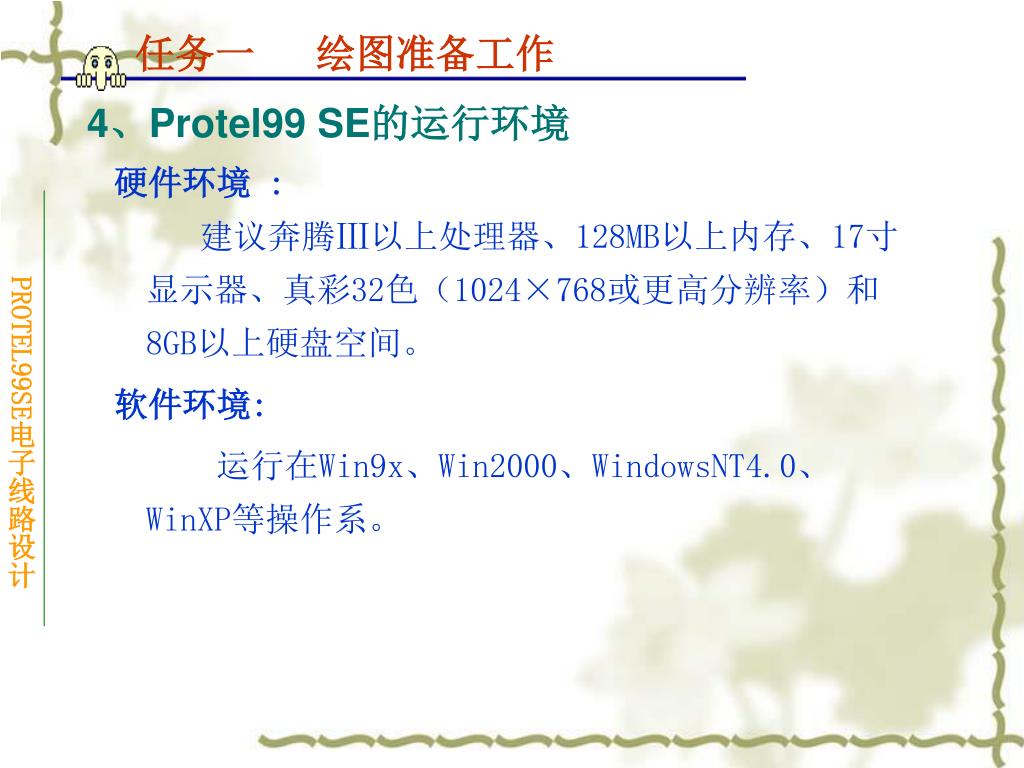 任务一　绘图准备工作

4、Protel99 SE的运行环境

硬件环境 :

建议奔腾III以上处理器、128MB以上内存、17寸显示器、真彩32色（1024×768或更高分辨率）和8GB以上硬盘空间。

软件环境:

运行在Win9x、Win2000、WindowsNT4.0、WinXP等操作系。

PROTEL99SE电子线路设计